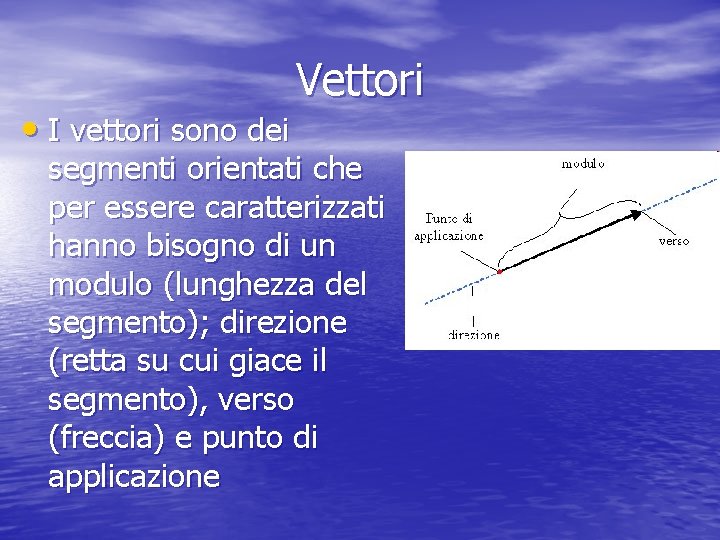 Vettori

• I vettori sono dei segmenti orientati che per essere caratterizzati hanno bisogno di un modulo (lunghezza del segmento); direzione (retta su cui giace il segmento), verso (freccia) e punto di applicazione

modulo

Punto di applicazione

verso

direzione